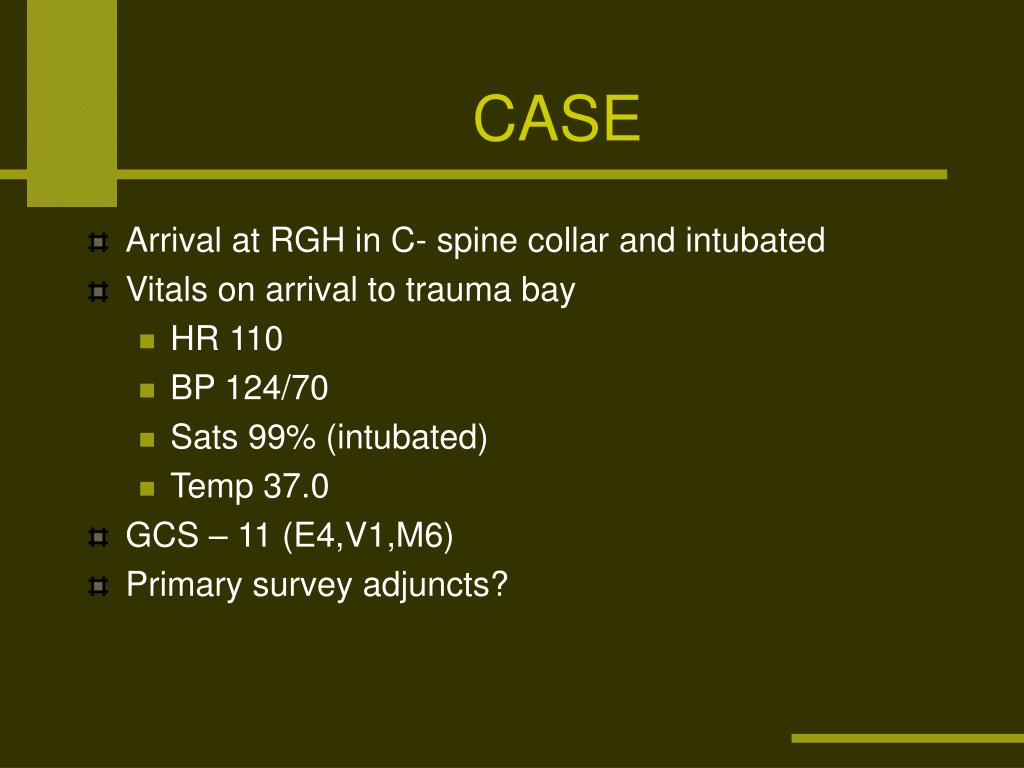 CASE

Arrival at RGH in C- spine collar and intubated
Vitals on arrival to trauma bay
HR 110
BP 124/70
Sats 99% (intubated)
Temp 37.0
GCS – 11 (E4,V1,M6)
Primary survey adjuncts?